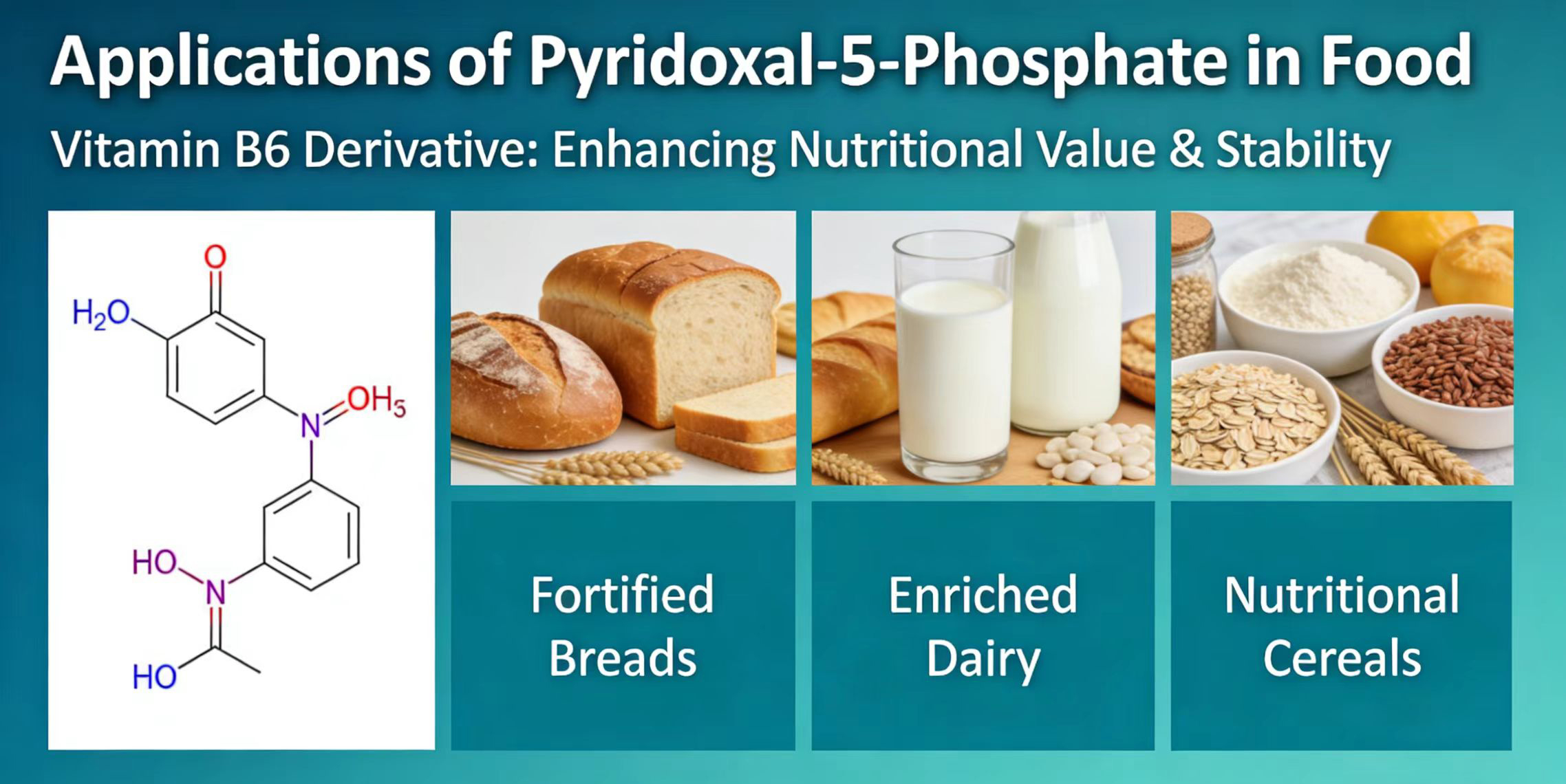 Applications of Pyridoxal-5-Phosphate in Food

Vitamin B6 Derivative: Enhancing Nutritional Value & Stability

O

$H_2O$

N

$OH_5$

HO

N

HO

Fortified Breads

Enriched Dairy

Nutritional Cereals